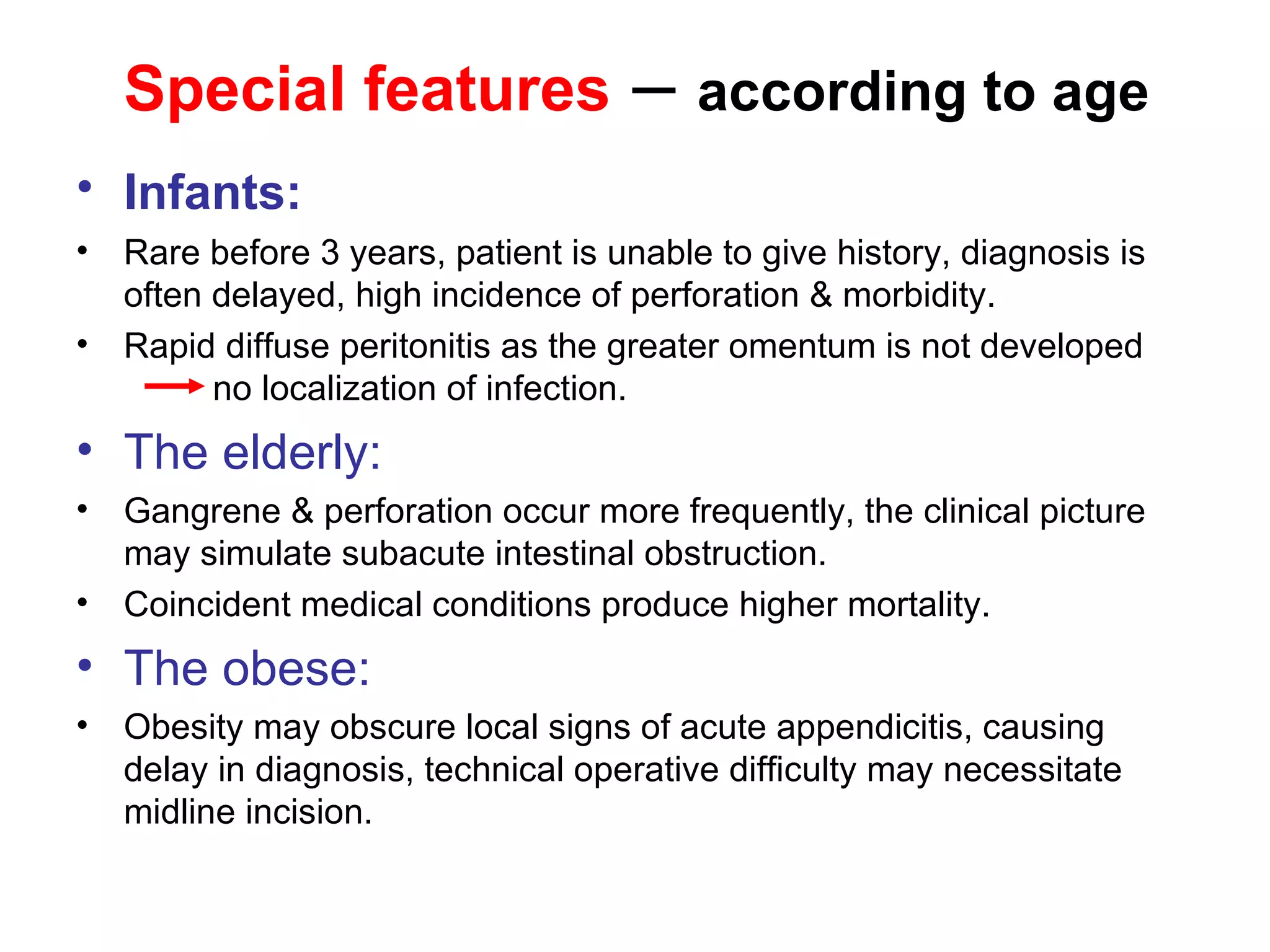 Special features – according to age

• Infants:

• Rare before 3 years, patient is unable to give history, diagnosis is often delayed, high incidence of perforation & morbidity.

• Rapid diffuse peritonitis as the greater omentum is not developed → no localization of infection.

• The elderly:

• Gangrene & perforation occur more frequently, the clinical picture may simulate subacute intestinal obstruction.

• Coincident medical conditions produce higher mortality.

• The obese:

• Obesity may obscure local signs of acute appendicitis, causing delay in diagnosis, technical operative difficulty may necessitate midline incision.